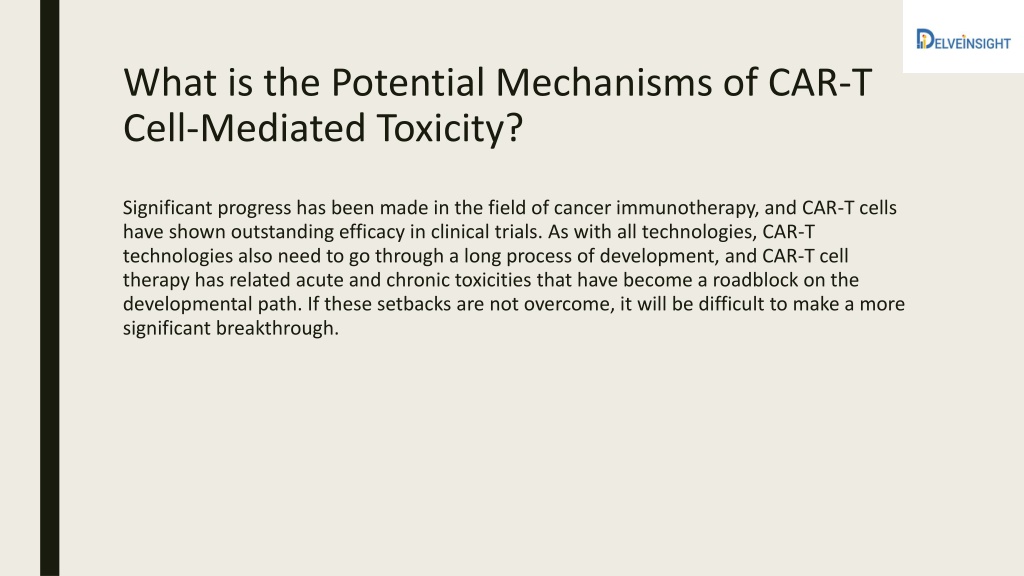 DELVEINSIGHT

What is the Potential Mechanisms of CAR-T Cell-Mediated Toxicity?

Significant progress has been made in the field of cancer immunotherapy, and CAR-T cells have shown outstanding efficacy in clinical trials. As with all technologies, CAR-T technologies also need to go through a long process of development, and CAR-T cell therapy has related acute and chronic toxicities that have become a roadblock on the developmental path. If these setbacks are not overcome, it will be difficult to make a more significant breakthrough.